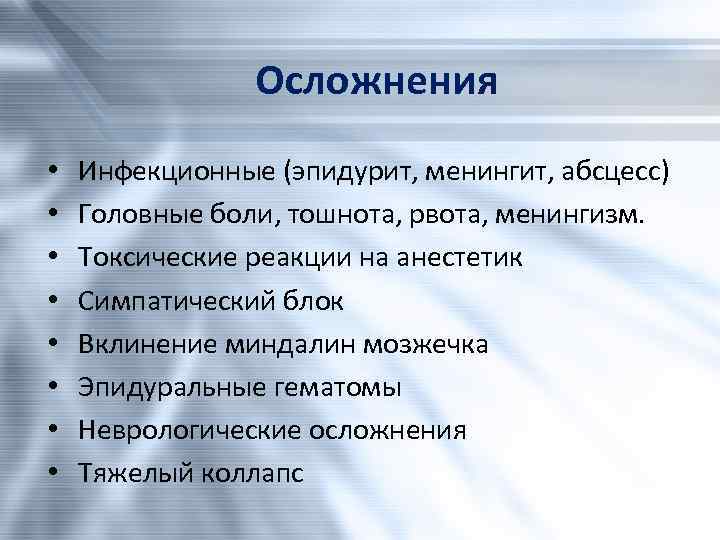 Осложнения

• Инфекционные (эпидурит, менингит, абсцесс)
• Головные боли, тошнота, рвота, менингизм.
• Токсические реакции на анестетик
• Симпатический блок
• Вклинение миндалин мозжечка
• Эпидуральные гематомы
• Неврологические осложнения
• Тяжелый коллапс